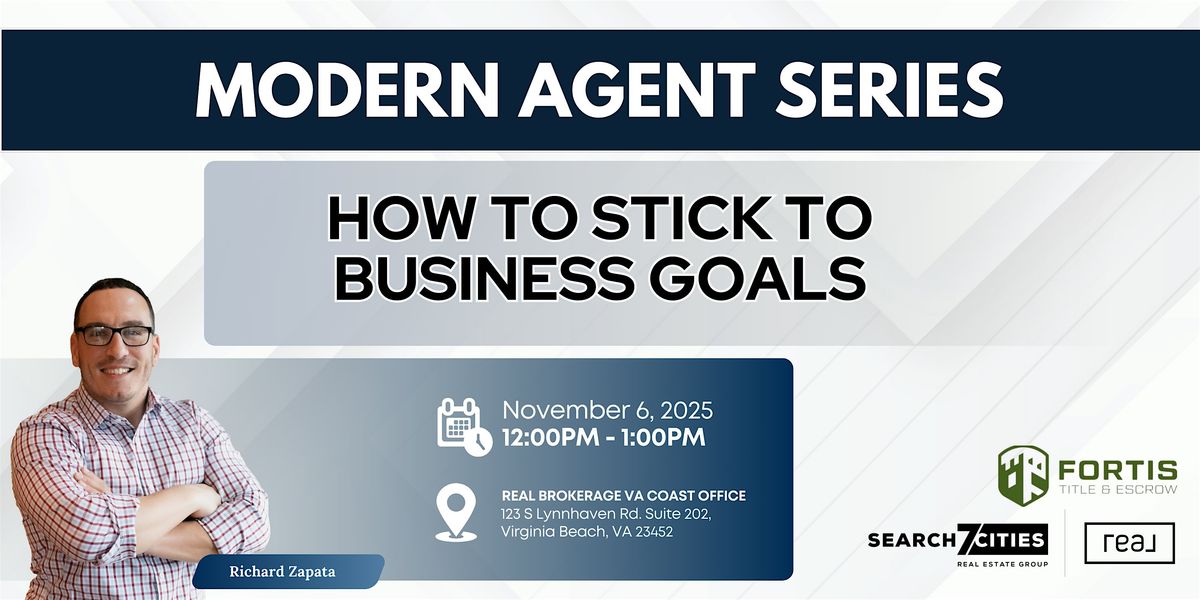 MODERN AGENT SERIES

HOW TO STICK TO BUSINESS GOALS

November 6, 2025
12:00PM - 1:00PM

REAL BROKERAGE VA COAST OFFICE
123 S Lynnhaven Rd. Suite 202, Virginia Beach, VA 23452

Richard Zapata

FORTIS
TITLE & ESCROW

SEARCH 7 CITIES
REAL ESTATE GROUP

real